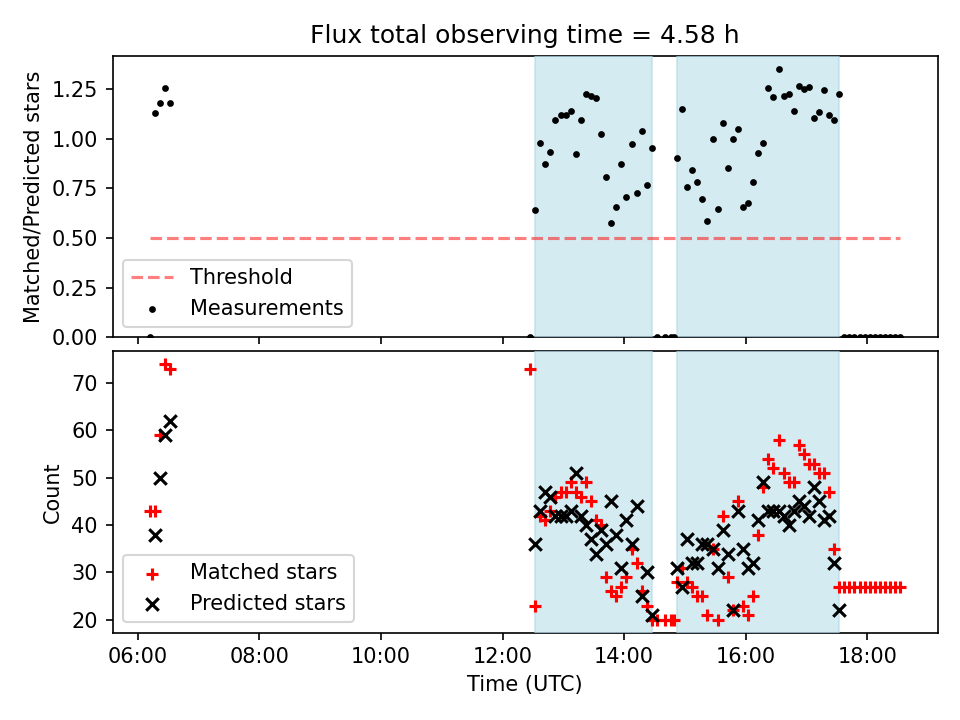 Flux total observing time = 4.58 h

Matched/Predicted stars

1.25
1.00
0.75
0.50
0.25
0.00

Threshold
Measurements

Count

70
60
50
40
30
20

Matched stars
Predicted stars

06:00
08:00
10:00
12:00
14:00
16:00
18:00

Time (UTC)